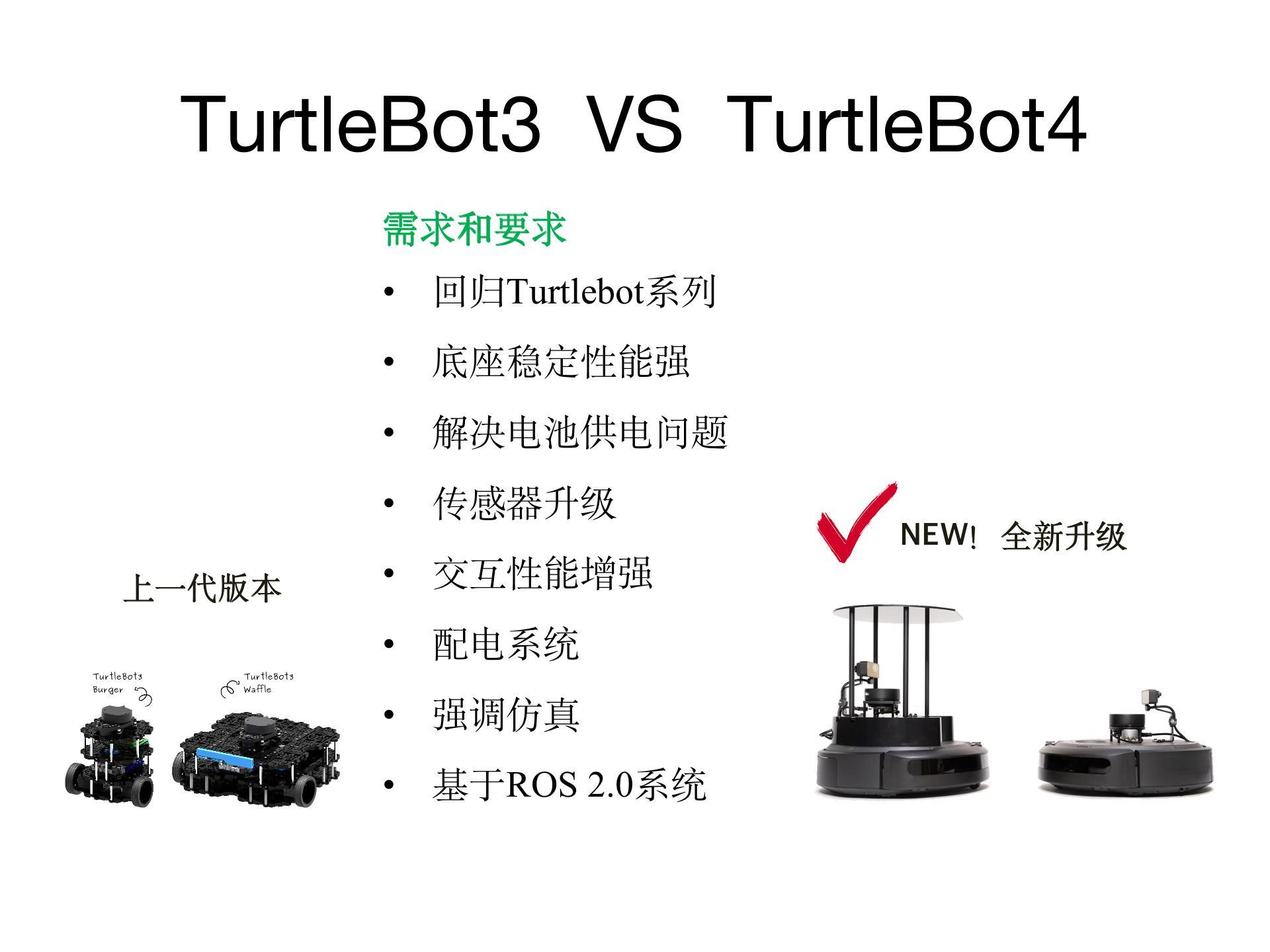 TurtleBot3 VS TurtleBot4

需求和要求

• 回归Turtlebot系列
• 底座稳定性能强
• 解决电池供电问题
• 传感器升级
• 交互性能增强
• 配电系统
• 强调仿真
• 基于ROS 2.0系统

上一代版本

TurtleBot3 Burger

TurtleBot3 Waffle

NEW! 全新升级